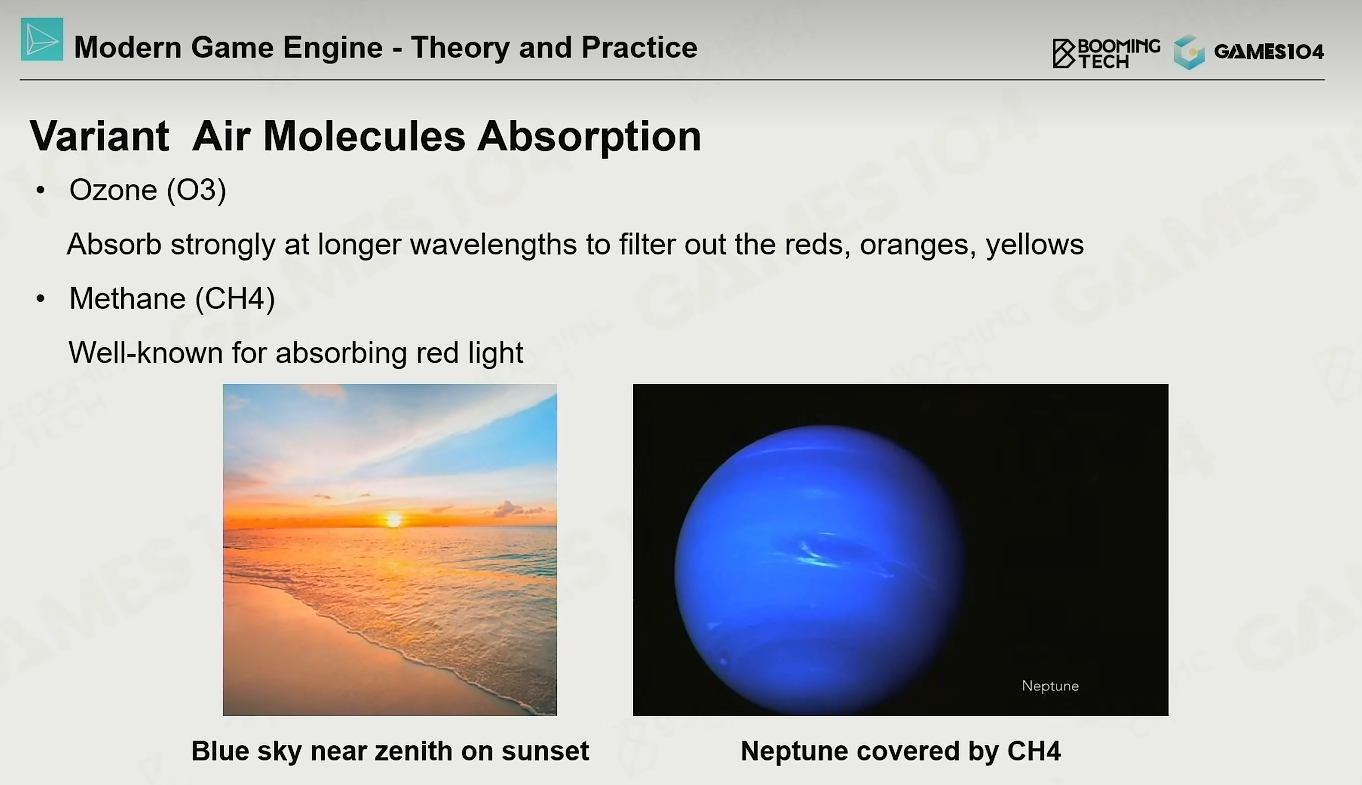 Modern Game Engine - Theory and Practice

BOOMING TECH GAMES104

Variant Air Molecules Absorption

• Ozone (O3)

Absorb strongly at longer wavelengths to filter out the reds, oranges, yellows

• Methane (CH4)

Well-known for absorbing red light

Neptune

Blue sky near zenith on sunset

Neptune covered by CH4